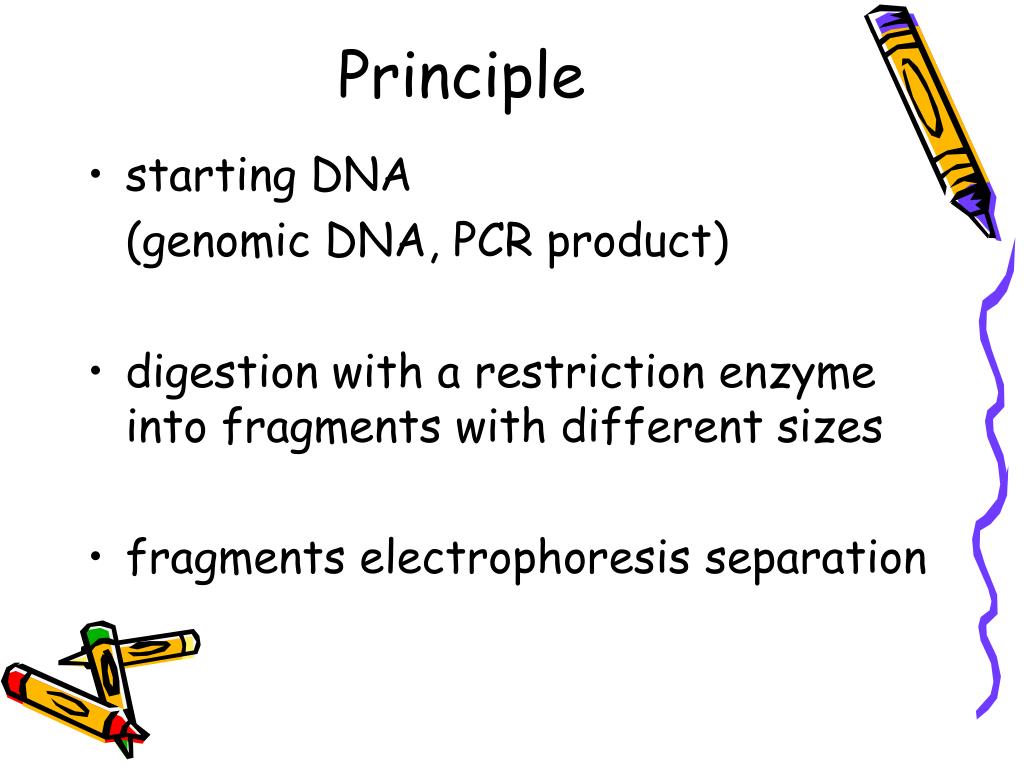 Principle

• starting DNA
(genomic DNA, PCR product)

• digestion with a restriction enzyme into fragments with different sizes

• fragments electrophoresis separation